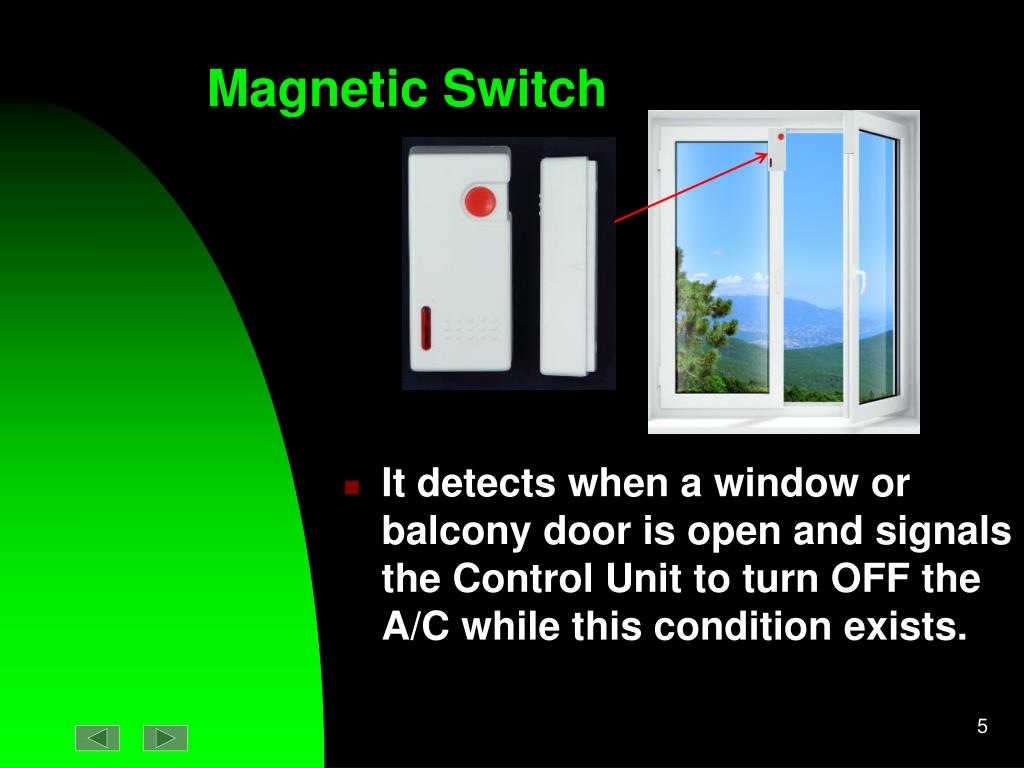 Magnetic Switch

It detects when a window or balcony door is open and signals the Control Unit to turn OFF the A/C while this condition exists.

5